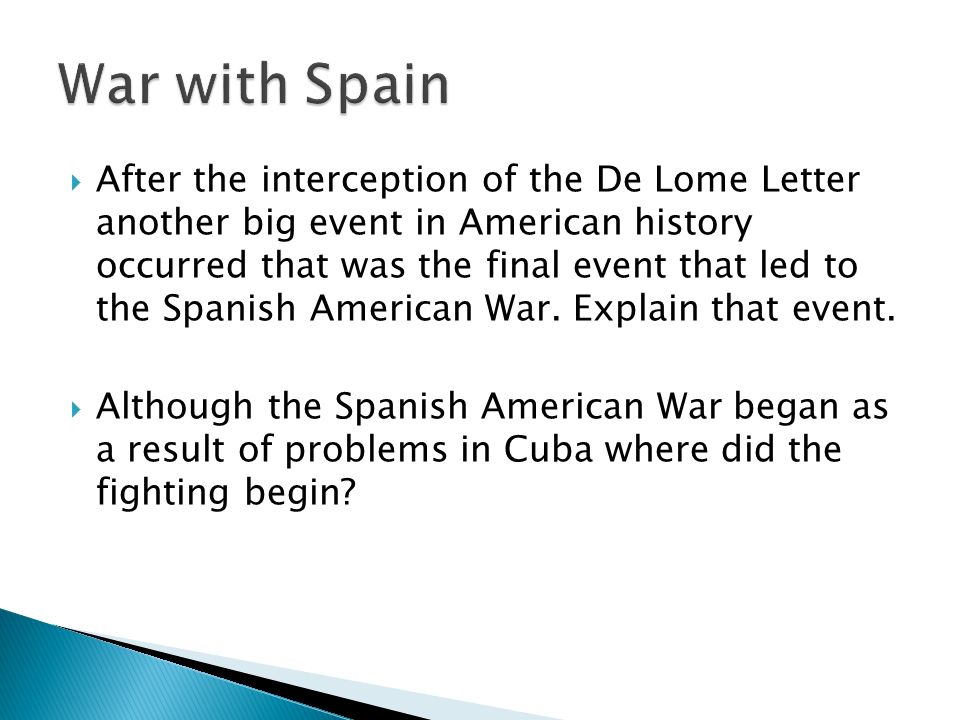 War with Spain

After the interception of the De Lome Letter another big event in American history occurred that was the final event that led to the Spanish American War. Explain that event.

Although the Spanish American War began as a result of problems in Cuba where did the fighting begin?